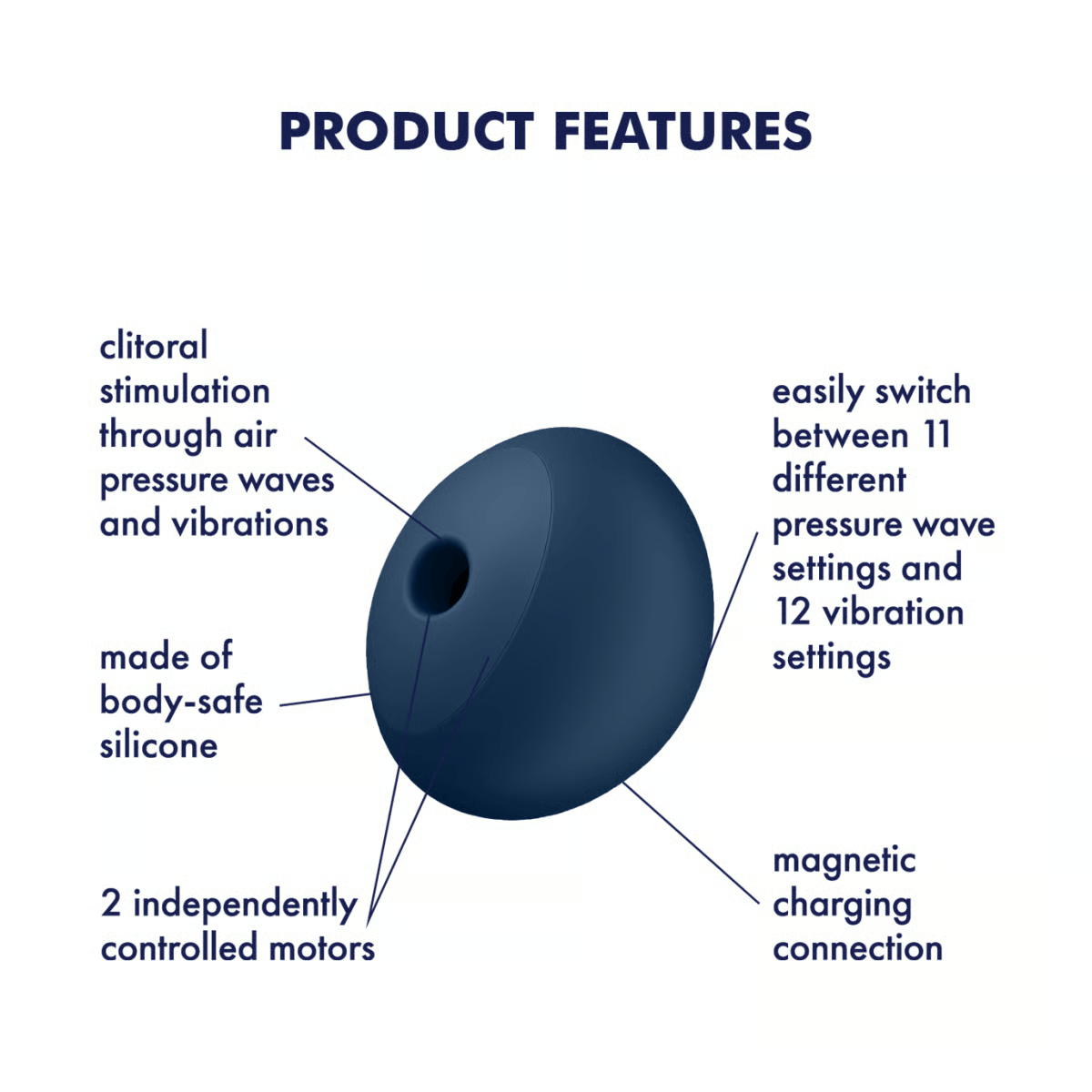 PRODUCT FEATURES

clitoral stimulation through air pressure waves and vibrations

made of body-safe silicone

2 independently controlled motors

easily switch between 11 different pressure wave settings and 12 vibration settings

magnetic charging connection